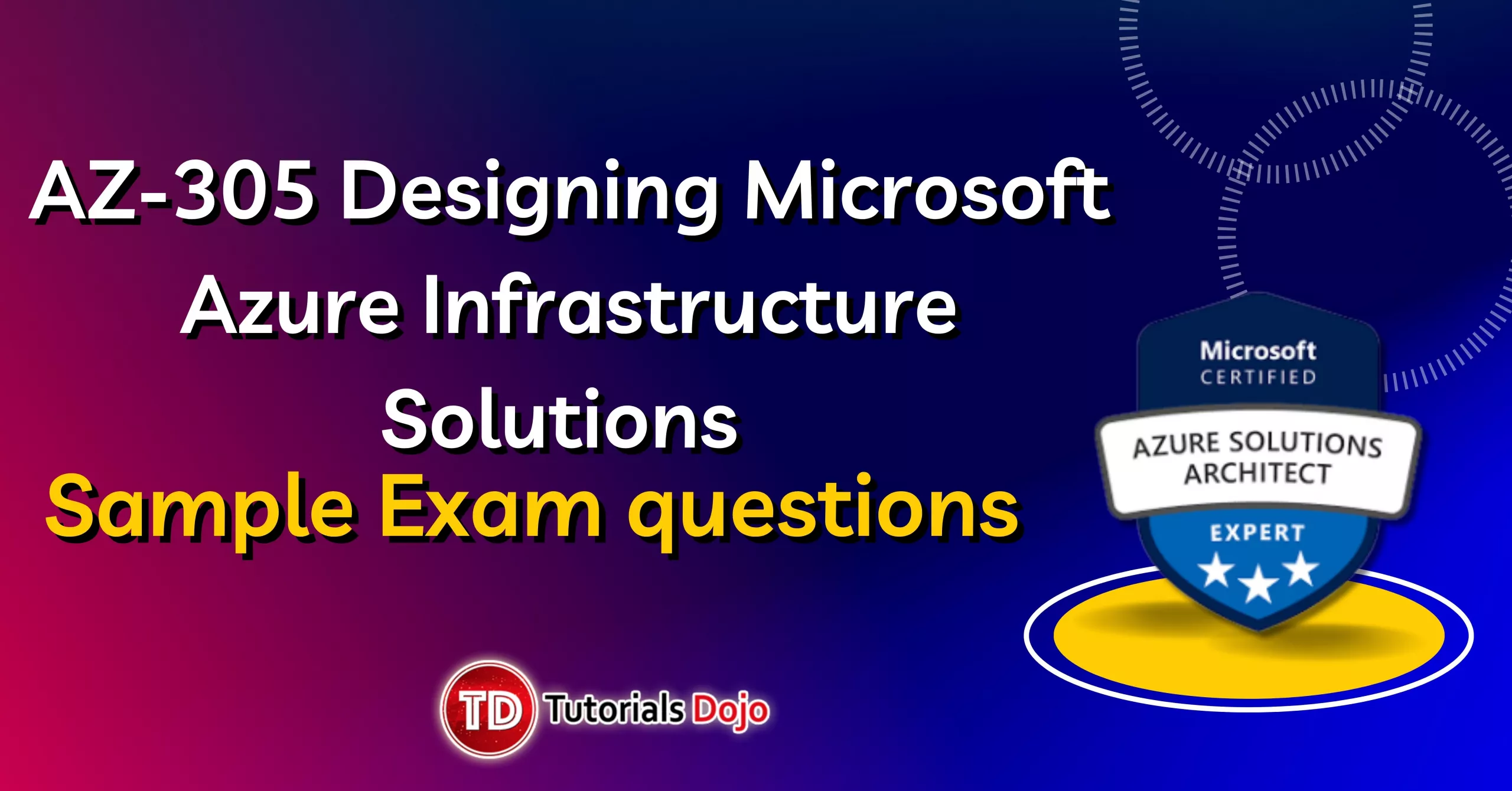 AZ-305 Designing Microsoft Azure Infrastructure Solutions

Sample Exam questions

Microsoft
CERTIFIED

AZURE SOLUTIONS ARCHITECT

EXPERT

TD Tutorials Dojo